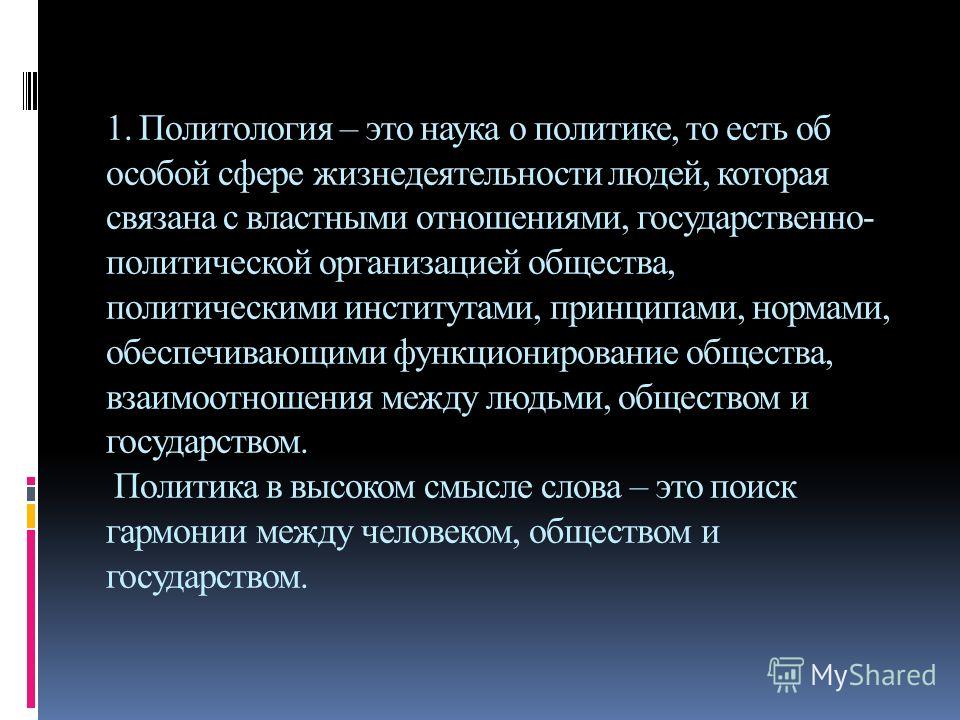 1. Политология – это наука о политике, то есть об особой сфере жизнедеятельности людей, которая связана с властными отношениями, государственно-политической организацией общества, политическими институтами, принципами, нормами, обеспечивающими функционирование общества, взаимоотношения между людьми, обществом и государством.

Политика в высоком смысле слова – это поиск гармонии между человеком, обществом и государством.

MyShared